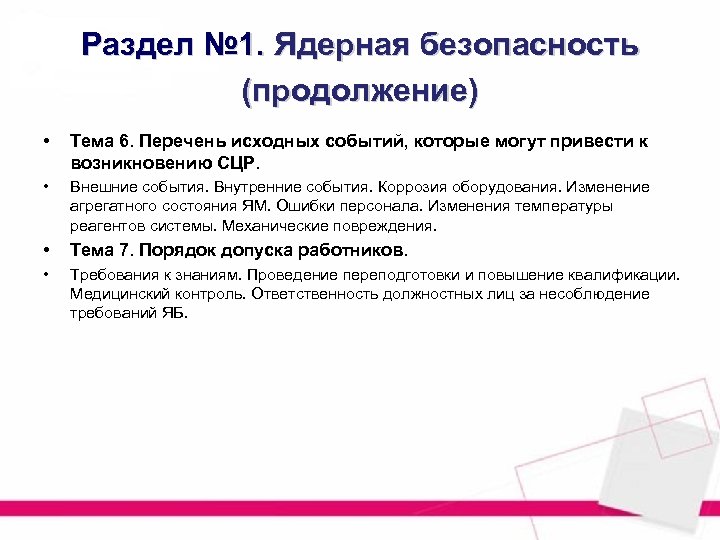 Раздел №1. Ядерная безопасность (продолжение)

• Тема 6. Перечень исходных событий, которые могут привести к возникновению СЦР.

• Внешние события. Внутренние события. Коррозия оборудования. Изменение агрегатного состояния ЯМ. Ошибки персонала. Изменения температуры реагентов системы. Механические повреждения.

• Тема 7. Порядок допуска работников.

• Требования к знаниям. Проведение переподготовки и повышение квалификации. Медицинский контроль. Ответственность должностных лиц за несоблюдение требований ЯБ.